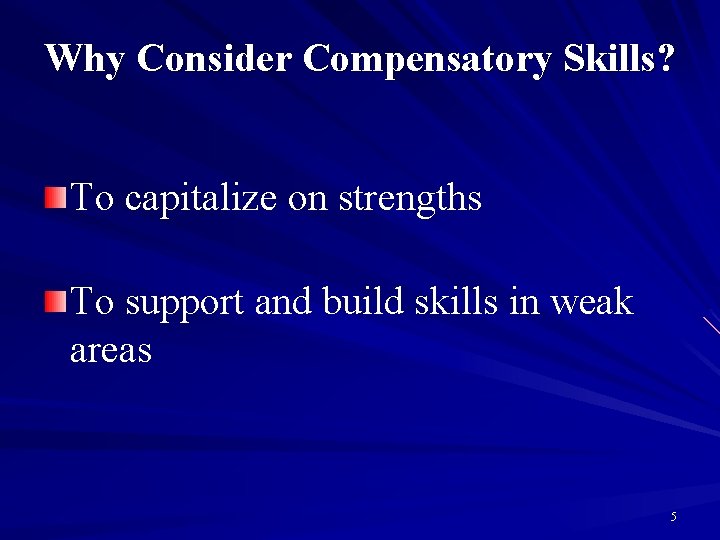 Why Consider Compensatory Skills?

To capitalize on strengths

To support and build skills in weak areas

5